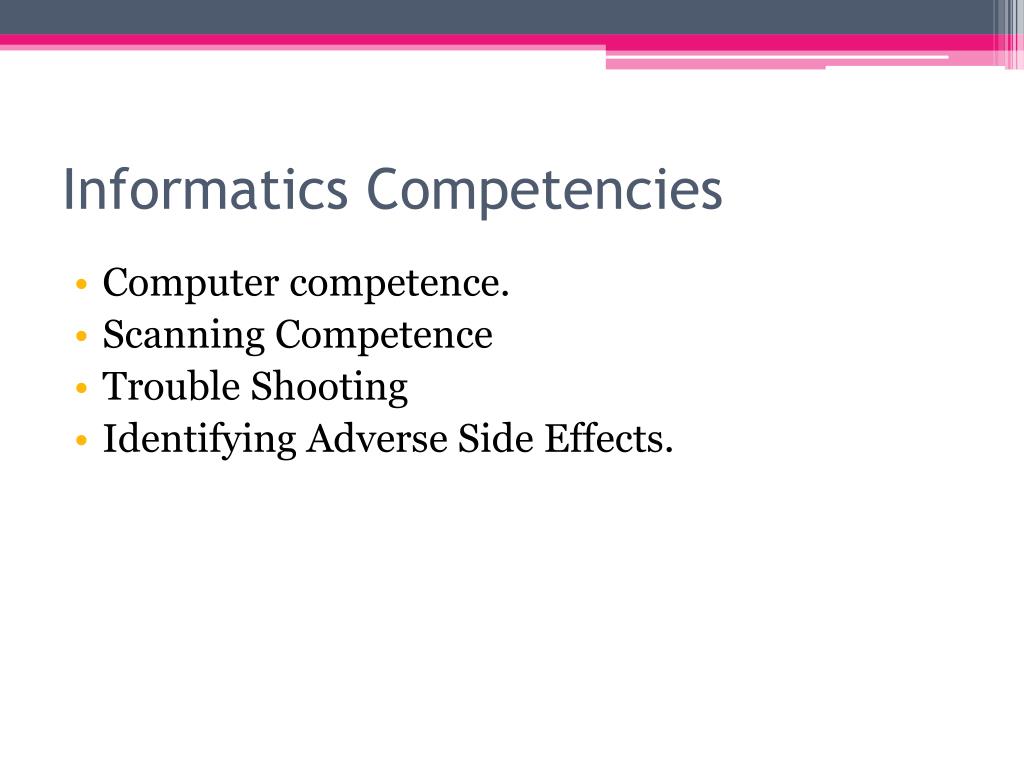 Informatics Competencies

• Computer competence.
• Scanning Competence
• Trouble Shooting
• Identifying Adverse Side Effects.